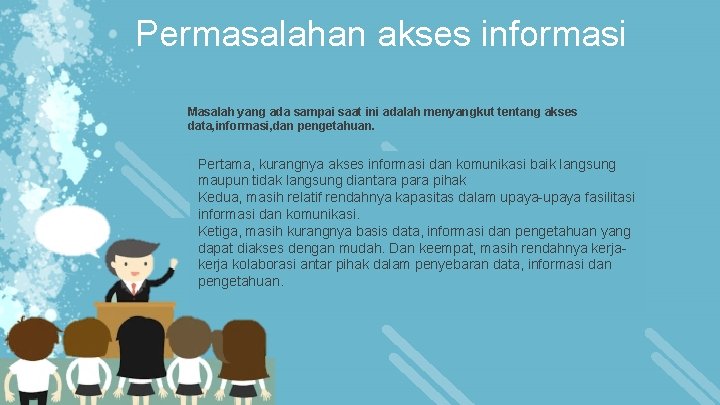 Permasalahan akses informasi

Masalah yang ada sampai saat ini adalah menyangkut tentang akses data,informasi,dan pengetahuan.

Pertama, kurangnya akses informasi dan komunikasi baik langsung maupun tidak langsung diantara para pihak
Kedua, masih relatif rendahnya kapasitas dalam upaya-upaya fasilitasi informasi dan komunikasi.
Ketiga, masih kurangnya basis data, informasi dan pengetahuan yang dapat diakses dengan mudah. Dan keempat, masih rendahnya kerja-kerja kolaborasi antar pihak dalam penyebaran data, informasi dan pengetahuan.